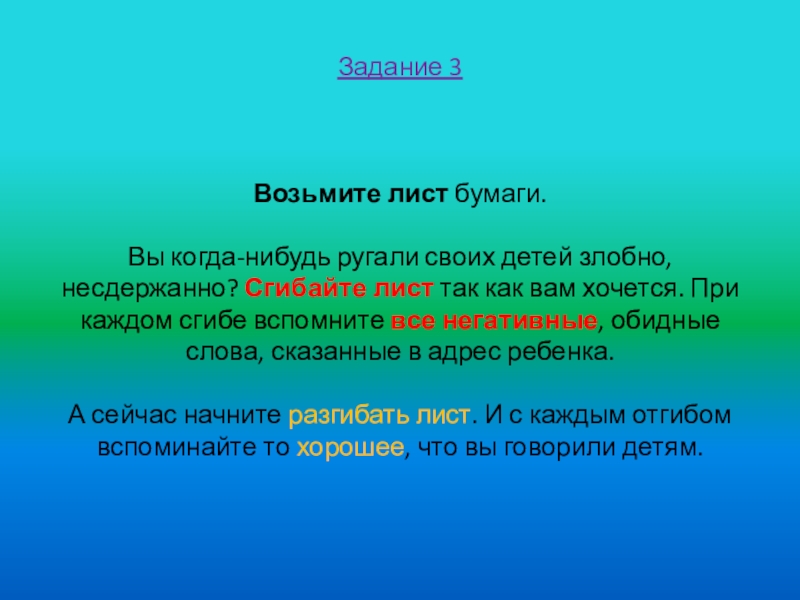 Задание 3

Возьмите лист бумаги.

Вы когда-нибудь ругали своих детей злобно, несдержанно? Сгибайте лист так как вам хочется. При каждом сгибе вспомните все негативные, обидные слова, сказанные в адрес ребенка.

А сейчас начните разгибать лист. И с каждым отгибом вспоминайте то хорошее, что вы говорили детям.